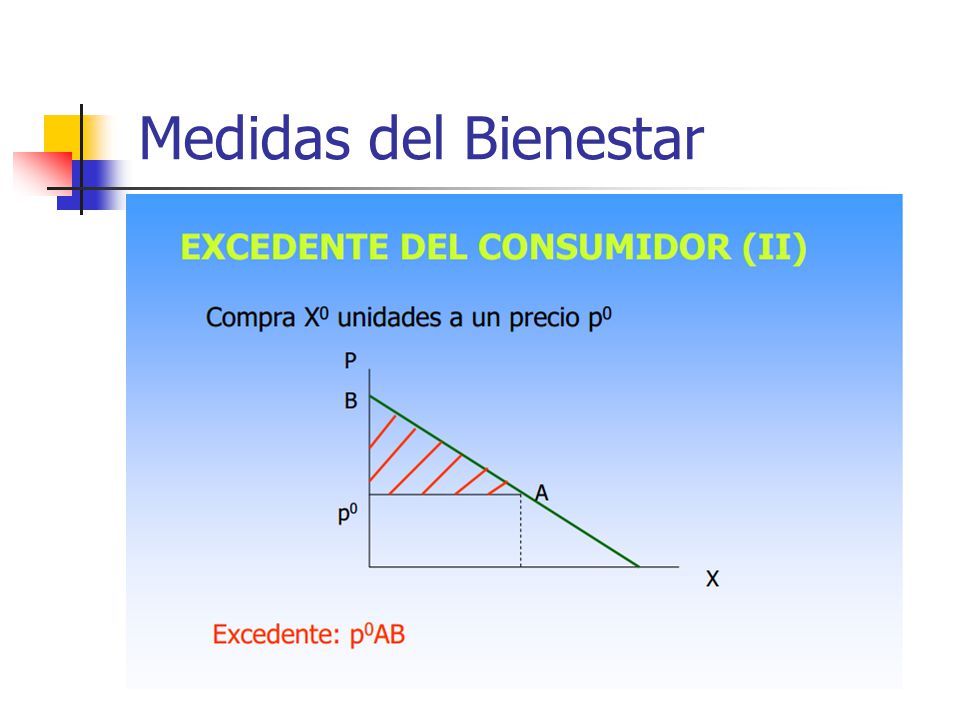 Medidas del Bienestar

EXCEDENTE DEL CONSUMIDOR (II)

Compra $X^0$ unidades a un precio $p^0$

P

B

A

$p^0$

X

Excedente: $p^0AB$